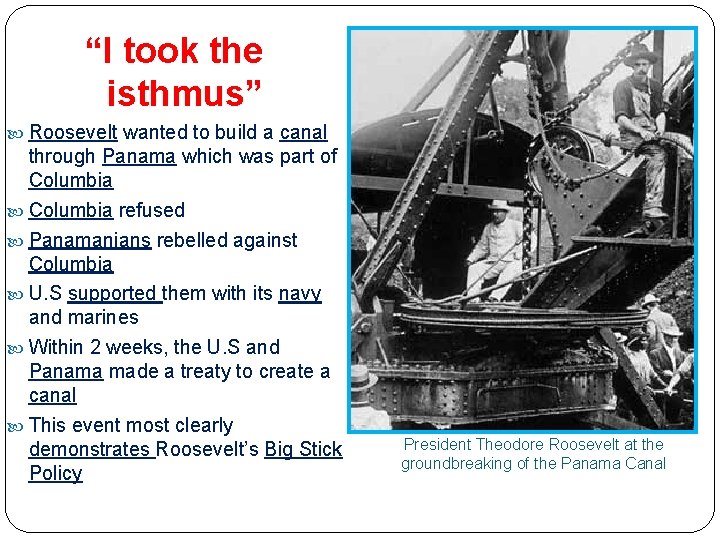 “I took the isthmus”

Roosevelt wanted to build a canal through Panama which was part of Columbia

Columbia refused

Panamanians rebelled against Columbia

U.S supported them with its navy and marines

Within 2 weeks, the U.S and Panama made a treaty to create a canal

This event most clearly demonstrates Roosevelt’s Big Stick Policy

President Theodore Roosevelt at the groundbreaking of the Panama Canal